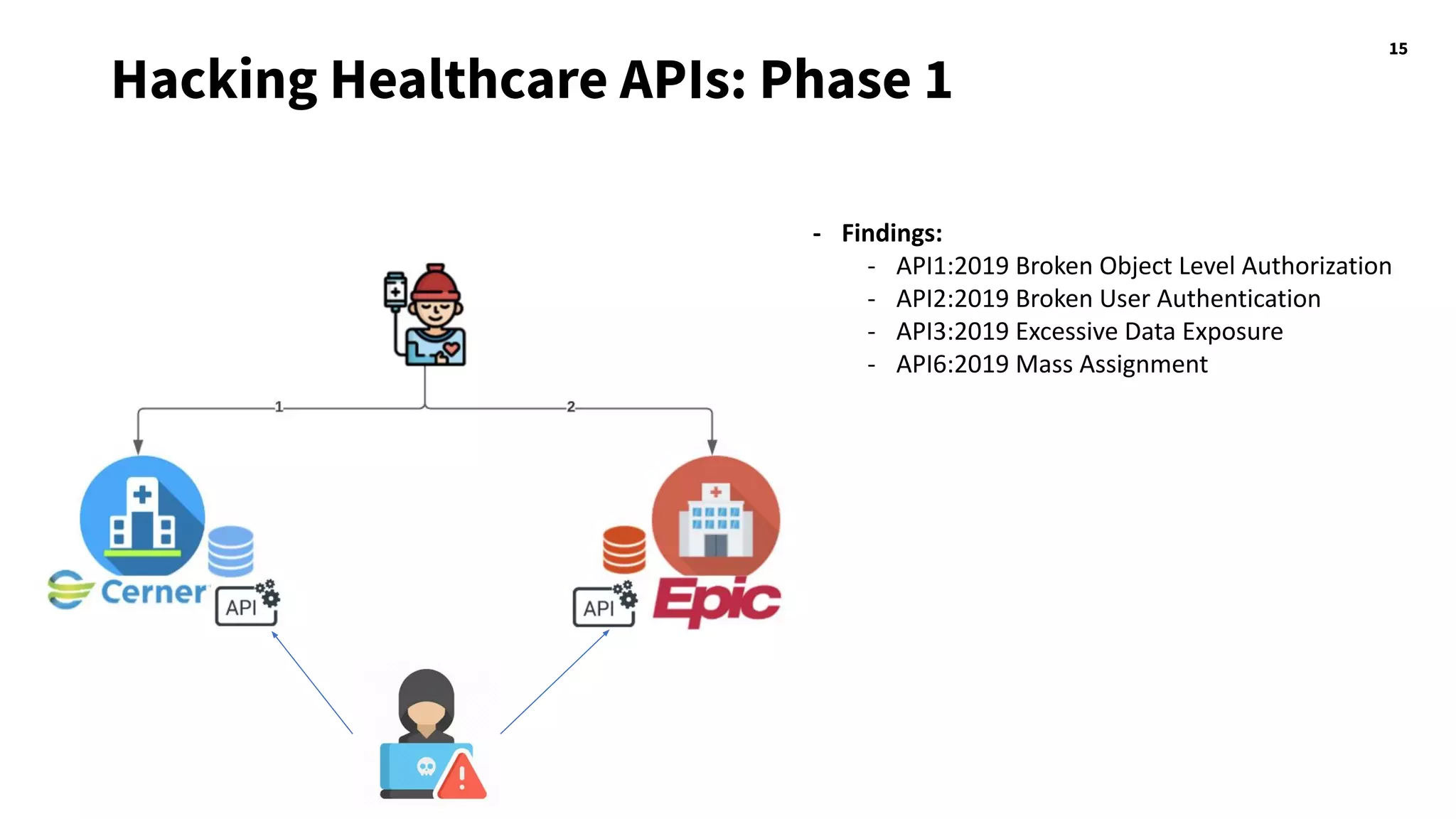 15

Hacking Healthcare APIs: Phase 1

1

2

Cerner

API

API

Epic

- Findings:
 - API1:2019 Broken Object Level Authorization
 - API2:2019 Broken User Authentication
 - API3:2019 Excessive Data Exposure
 - API6:2019 Mass Assignment